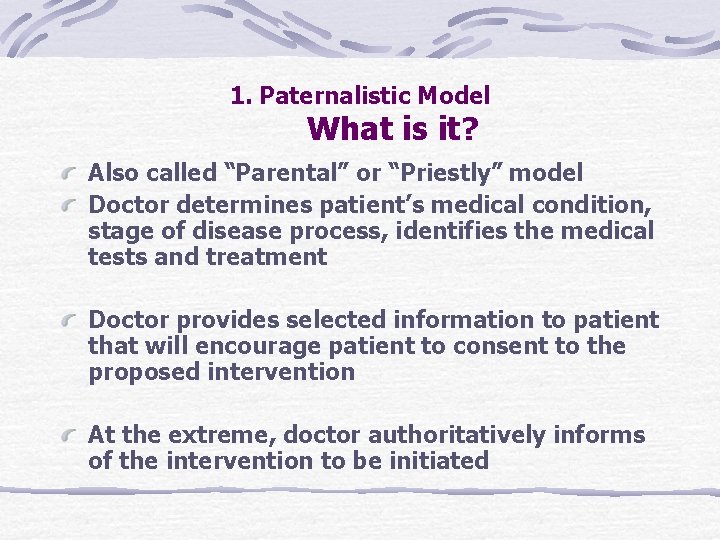 1. Paternalistic Model
What is it?

Also called “Parental” or “Priestly” model

Doctor determines patient’s medical condition, stage of disease process, identifies the medical tests and treatment

Doctor provides selected information to patient that will encourage patient to consent to the proposed intervention

At the extreme, doctor authoritatively informs of the intervention to be initiated